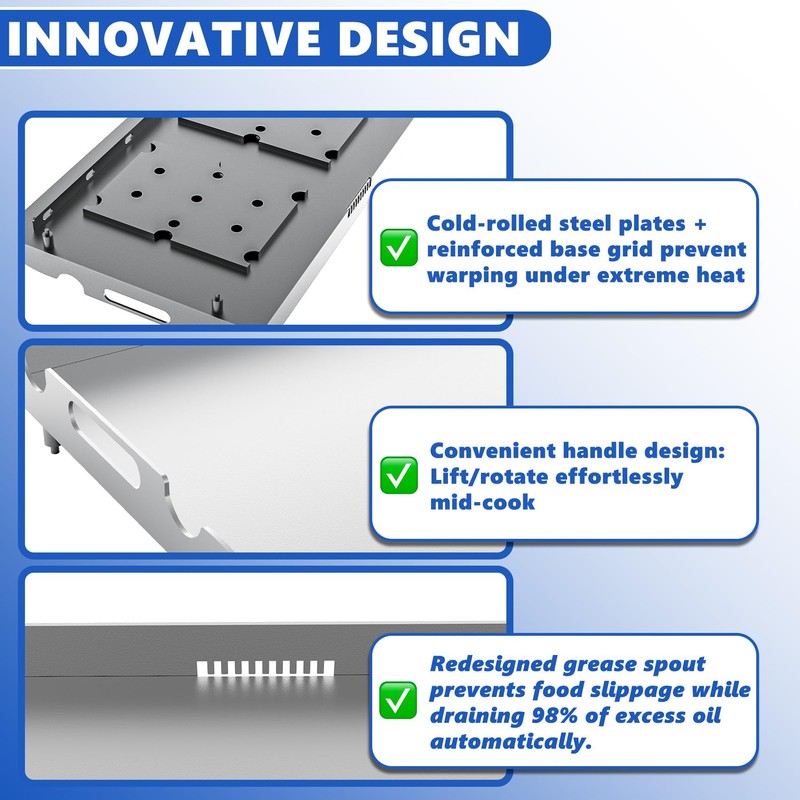 INNOVATIVE DESIGN

Cold-rolled steel plates + reinforced base grid prevent warping under extreme heat

Convenient handle design: Lift/rotate effortlessly mid-cook

Redesigned grease spout prevents food slippage while draining 98% of excess oil automatically.